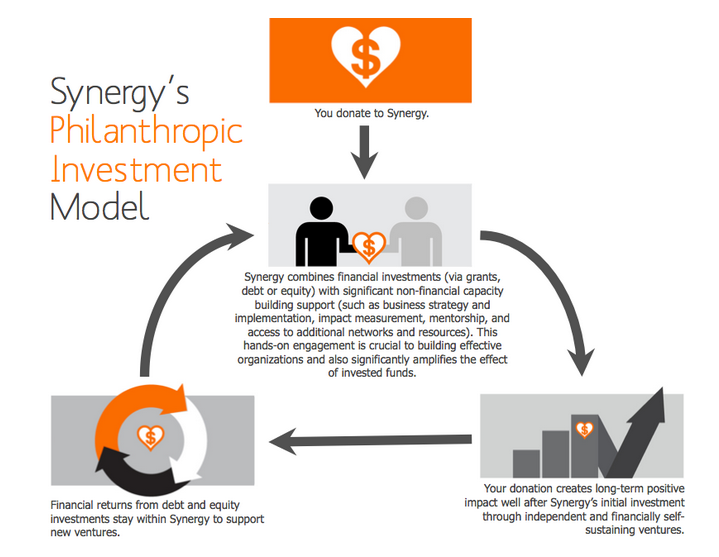 Synergy's Philanthropic Investment Model

$

You donate to Synergy.

$

Synergy combines financial investments (via grants, debt or equity) with significant non-financial capacity building support (such as business strategy and implementation, impact measurement, mentorship, and access to additional networks and resources). This hands-on engagement is crucial to building effective organizations and also significantly amplifies the effect of invested funds.

$

Your donation creates long-term positive impact well after Synergy's initial investment through independent and financially self-sustaining ventures.

$

Financial returns from debt and equity investments stay within Synergy to support new ventures.